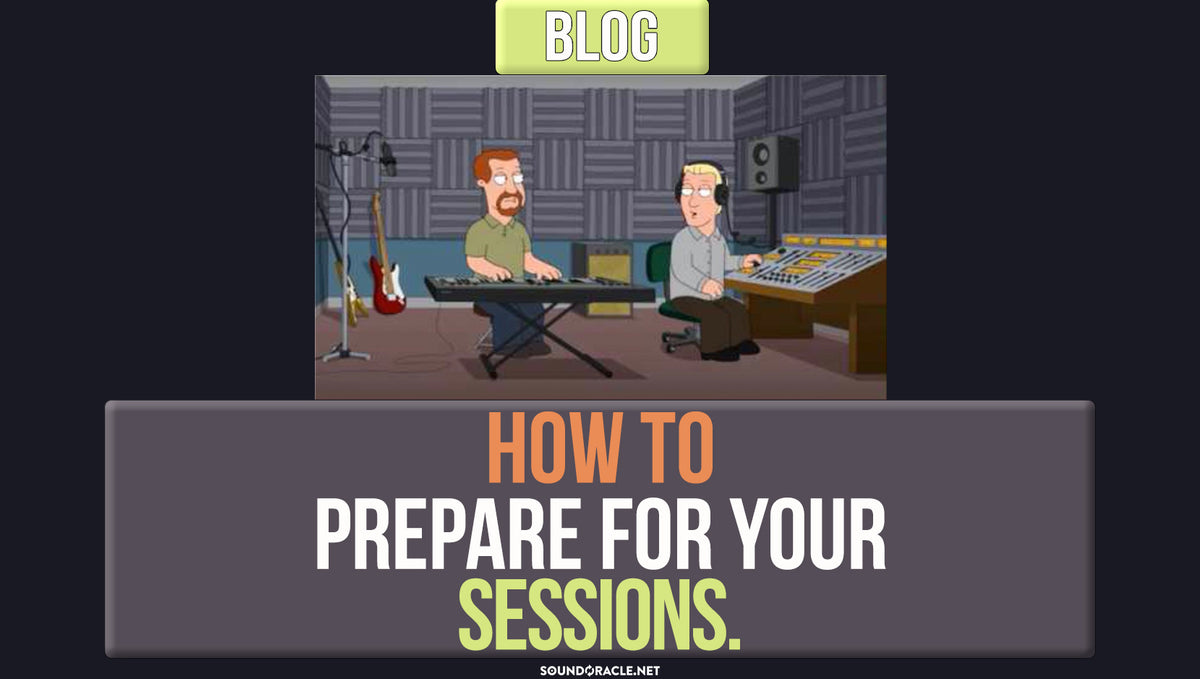 BLOG

HOW TO
PREPARE FOR YOUR
SESSIONS.

SOUNDORACLE.NET